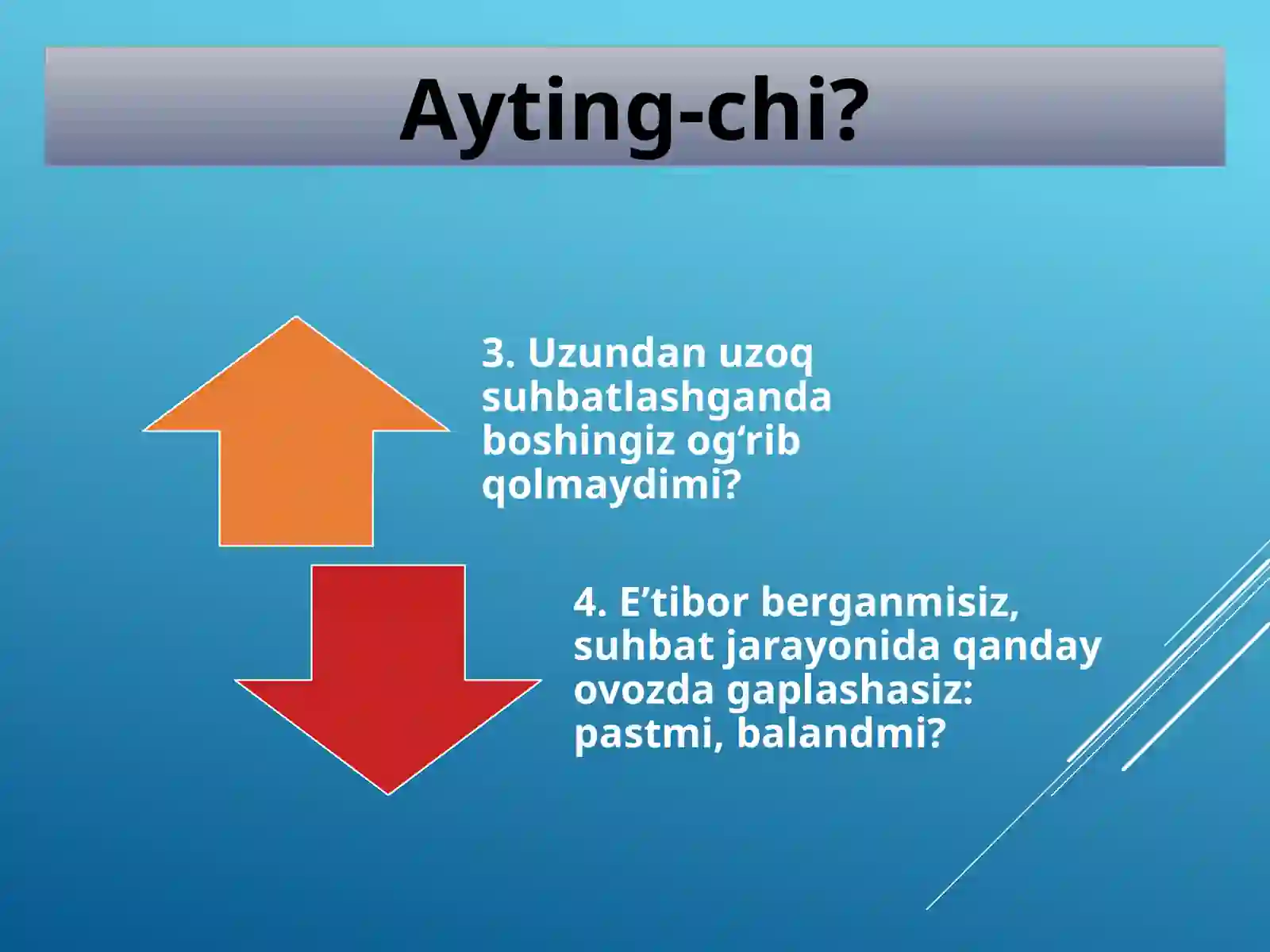 Ayting-chi?

3. Uzundan uzoq suhbatlashganda boshingiz og‘rib qolmaydimi?

4. E’tibor berganmisiz, suhbat jarayonida qanday ovozda gaplashasiz: pastmi, balandmi?